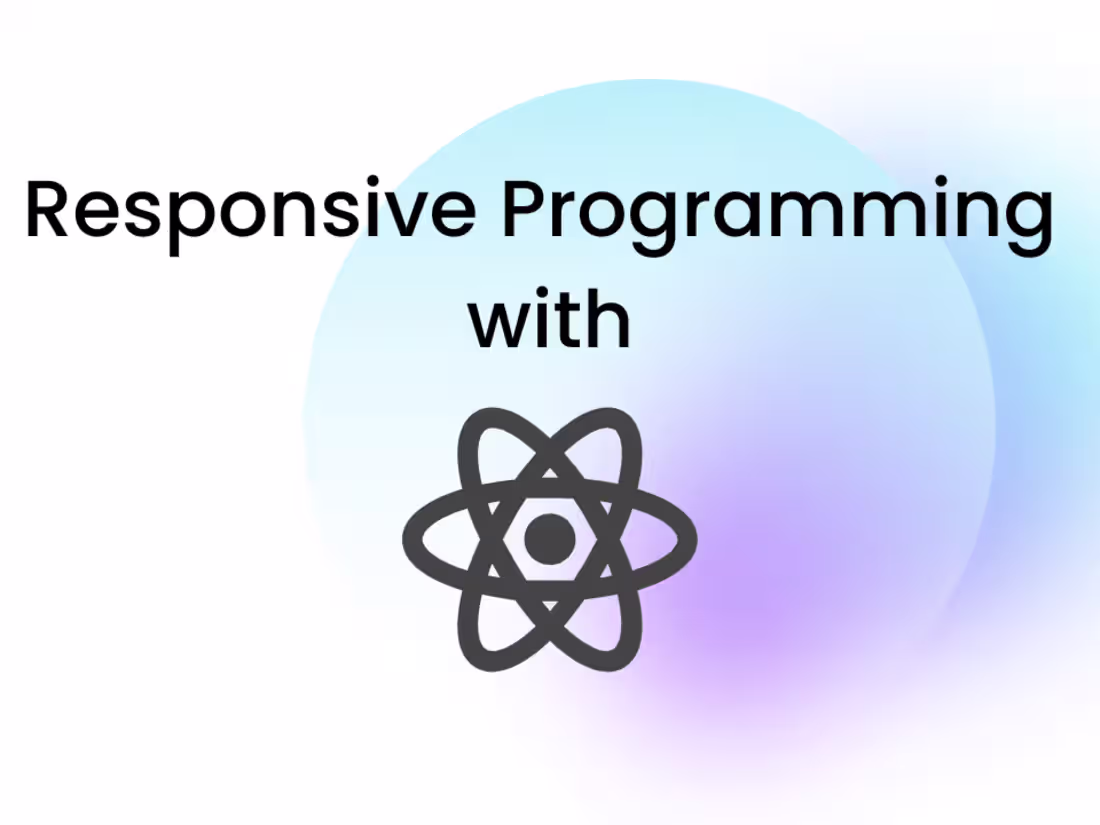 Responsive Programming
with